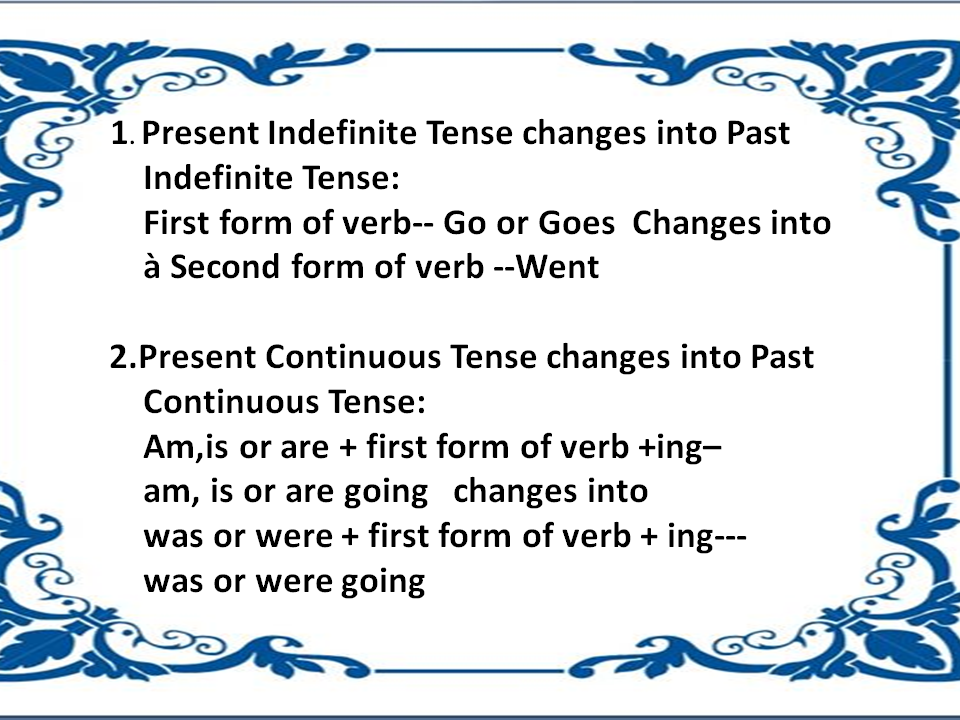 1. Present Indefinite Tense changes into Past Indefinite Tense:
First form of verb-- Go or Goes Changes into à Second form of verb --Went

2.Present Continuous Tense changes into Past Continuous Tense:
Am,is or are + first form of verb +ing–
am, is or are going changes into
was or were + first form of verb + ing---
was or were going